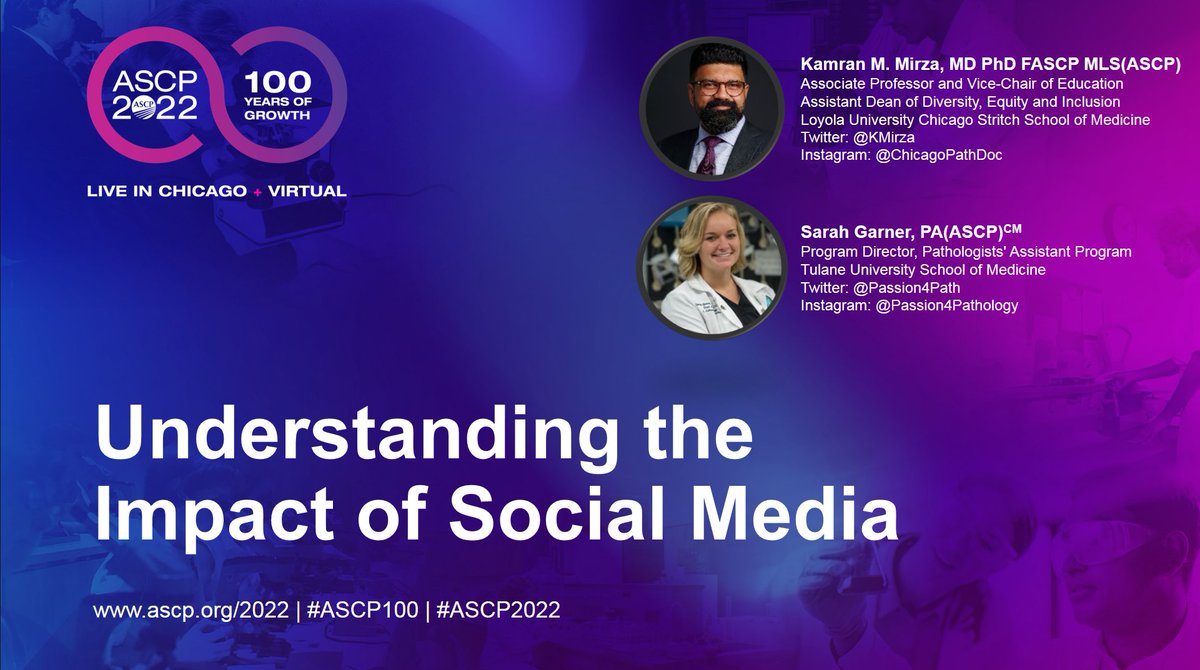 ASCP 2022

100 YEARS OF GROWTH

LIVE IN CHICAGO + VIRTUAL

Kamran M. Mirza, MD PhD FASCP MLS(ASCP)
Associate Professor and Vice-Chair of Education
Assistant Dean of Diversity, Equity and Inclusion
Loyola University Chicago Stritch School of Medicine
Twitter: @KMirza
Instagram: @ChicagoPathDoc

Sarah Garner, PA(ASCP)$^{CM}$
Program Director, Pathologists' Assistant Program
Tulane University School of Medicine
Twitter: @Passion4Path
Instagram: @Passion4Pathology

Understanding the Impact of Social Media

www.ascp.org/2022 | #ASCP100 | #ASCP2022